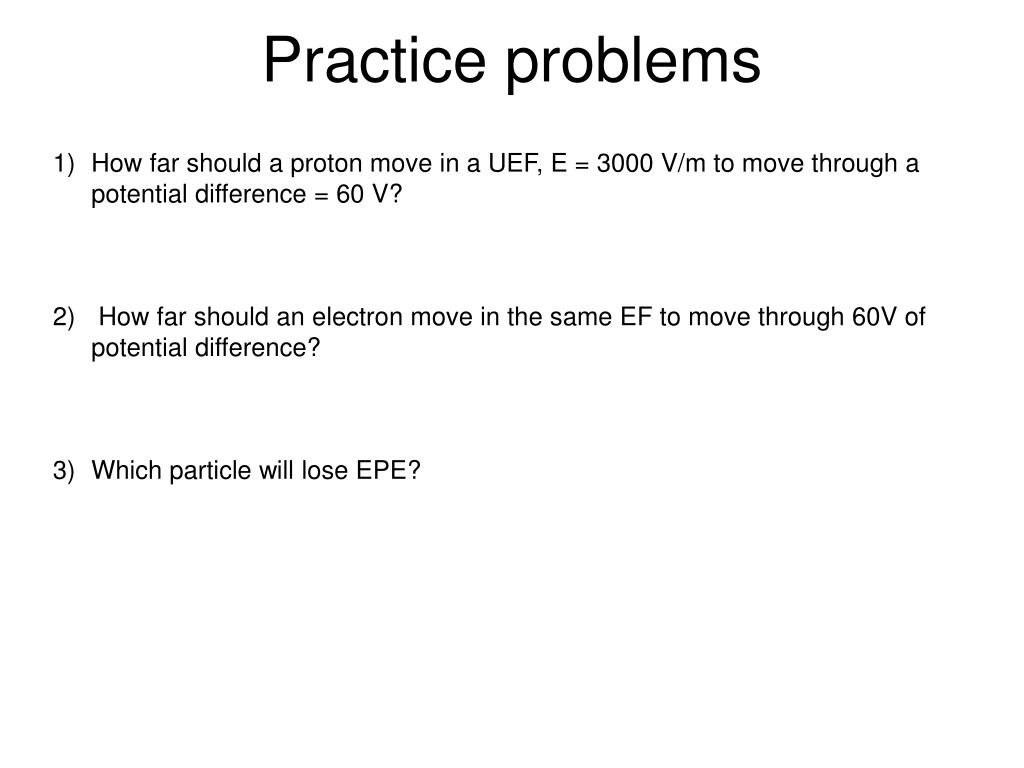 Practice problems

1) How far should a proton move in a UEF, E = 3000 V/m to move through a potential difference = 60 V?

2) How far should an electron move in the same EF to move through 60V of potential difference?

3) Which particle will lose EPE?